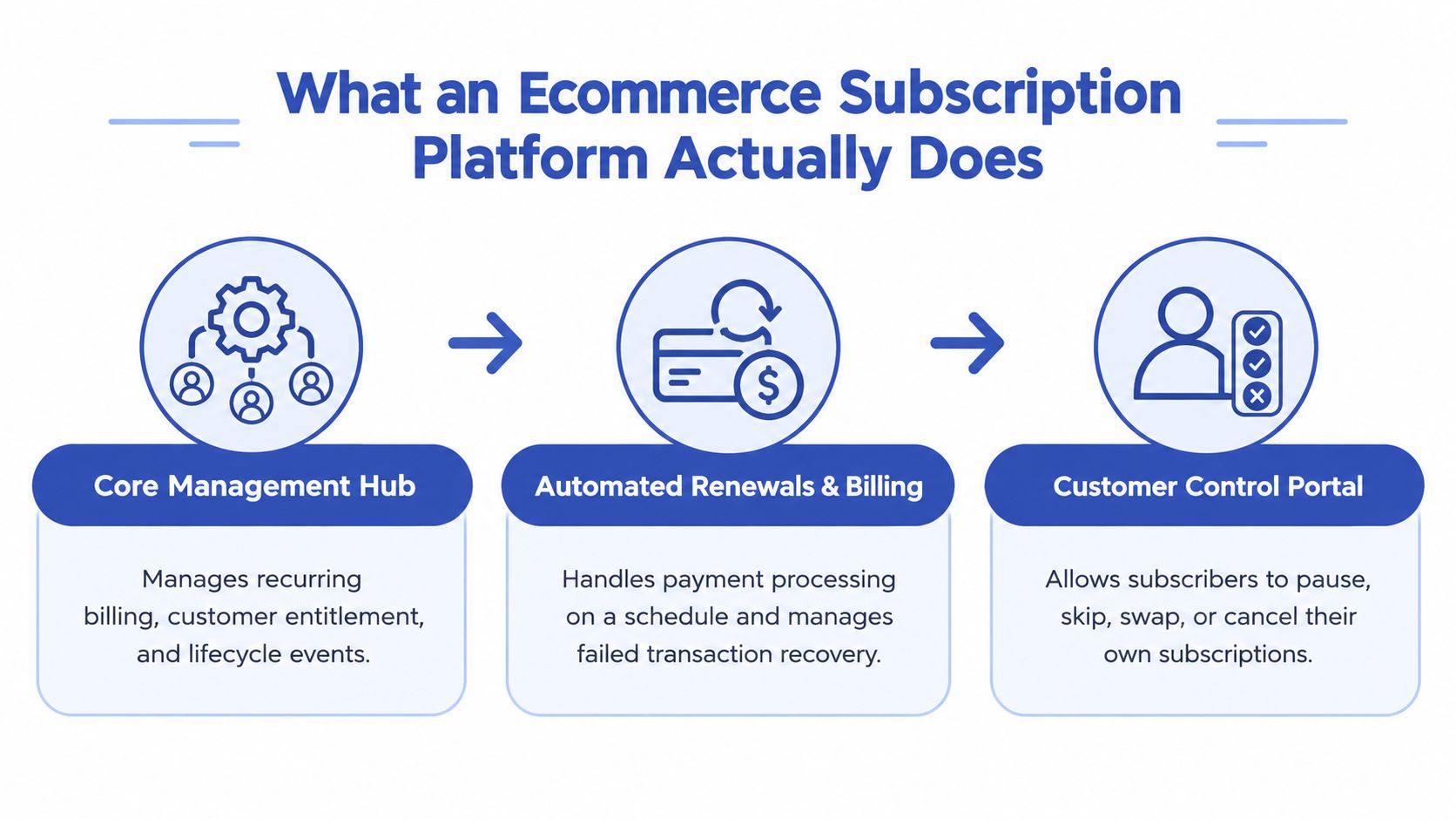 What an Ecommerce Subscription Platform Actually Does

Core Management Hub

Manages recurring billing, customer entitlement, and lifecycle events.

Automated Renewals & Billing

Handles payment processing on a schedule and manages failed transaction recovery.

Customer Control Portal

Allows subscribers to pause, skip, swap, or cancel their own subscriptions.